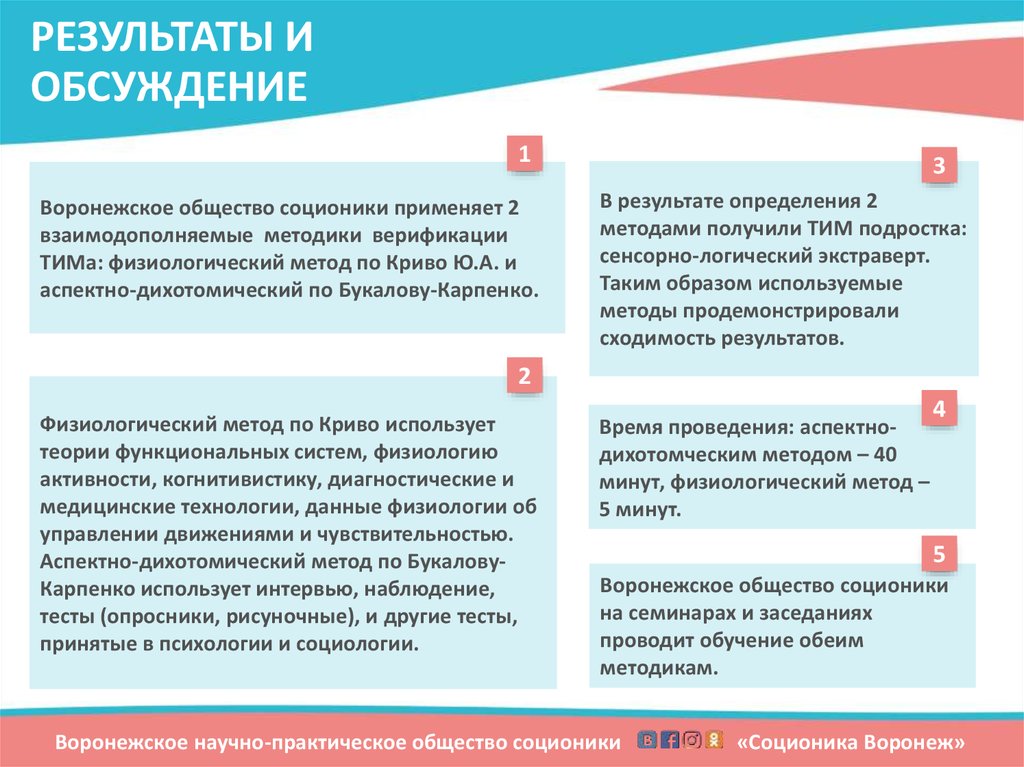 РЕЗУЛЬТАТЫ И ОБСУЖДЕНИЕ

1

Воронежское общество соционики применяет 2 взаимодополняемые методики верификации ТИМа: физиологический метод по Криво Ю.А. и аспектно-дихотомический по Букалову-Карпенко.

2

Физиологический метод по Криво использует теории функциональных систем, физиологию активности, когнитивистику, диагностические и медицинские технологии, данные физиологии об управлении движениями и чувствительностью. Аспектно-дихотомический метод по Букалову-Карпенко использует интервью, наблюдение, тесты (опросники, рисуночные), и другие тесты, принятые в психологии и социологии.

3

В результате определения 2 методами получили ТИМ подростка: сенсорно-логический экстраверт. Таким образом используемые методы продемонстрировали сходимость результатов.

4

Время проведения: аспектно-дихотомческим методом – 40 минут, физиологический метод – 5 минут.

5

Воронежское общество соционики на семинарах и заседаниях проводит обучение обеим методикам.

Воронежское научно-практическое общество соционики «Соционика Воронеж»